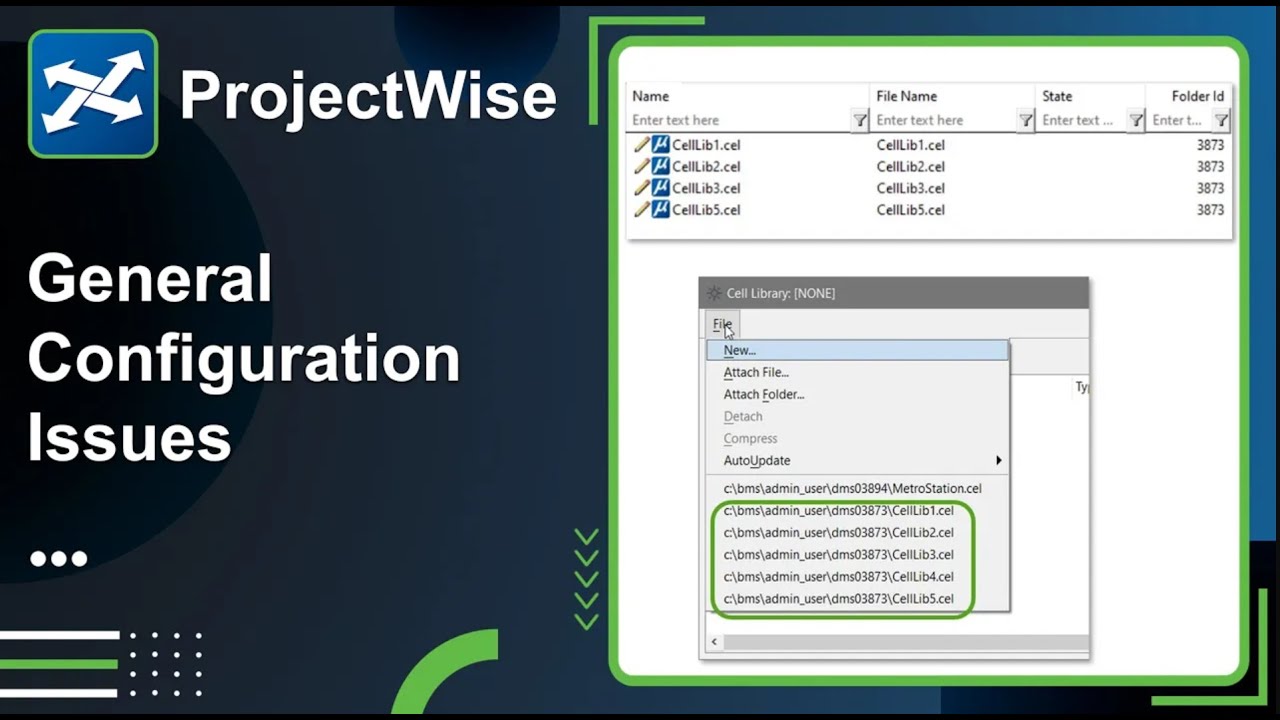 ProjectWise

General Configuration Issues

| Name | File Name | State | Folder Id |
|---|---|---|---|
| Enter text here | Enter text here | Enter text ... | Enter t... |
| CellLib1.cel | CellLib1.cel | | 3873 |
| CellLib2.cel | CellLib2.cel | | 3873 |
| CellLib3.cel | CellLib3.cel | | 3873 |
| CellLib5.cel | CellLib5.cel | | 3873 |

Cell Library: [NONE]

File

New...
Attach File...
Attach Folder...
Detach
Compress
AutoUpdate
c:\bms\admin_user\dms03894\MetroStation.cel
c:\bms\admin_user\dms03873\CellLib1.cel
c:\bms\admin_user\dms03873\CellLib2.cel
c:\bms\admin_user\dms03873\CellLib3.cel
c:\bms\admin_user\dms03873\CellLib4.cel
c:\bms\admin_user\dms03873\CellLib5.cel

Ty